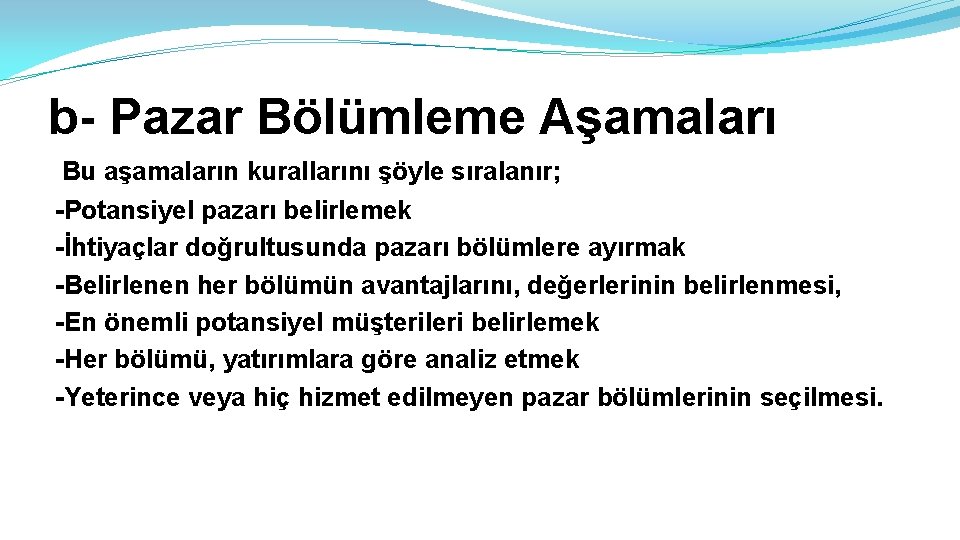 b- Pazar Bölümleme Aşamaları

Bu aşamaların kurallarını şöyle sıralanır;
-Potansiyel pazarı belirlemek
-İhtiyaçlar doğrultusunda pazarı bölümlere ayırmak
-Belirlenen her bölümün avantajlarını, değerlerinin belirlenmesi,
-En önemli potansiyel müşterileri belirlemek
-Her bölümü, yatırımlara göre analiz etmek
-Yeterince veya hiç hizmet edilmeyen pazar bölümlerinin seçilmesi.